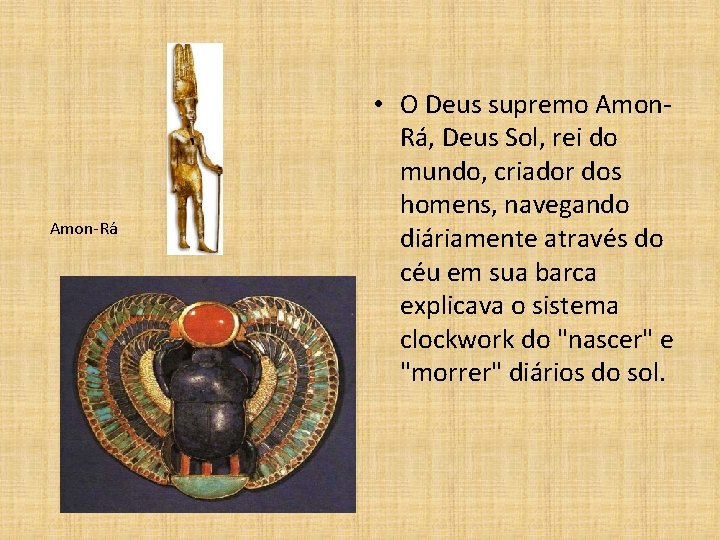 Amon-Rá

• O Deus supremo Amon-Rá, Deus Sol, rei do mundo, criador dos homens, navegando diáriamente através do céu em sua barca explicava o sistema clockwork do "nascer" e "morrer" diários do sol.